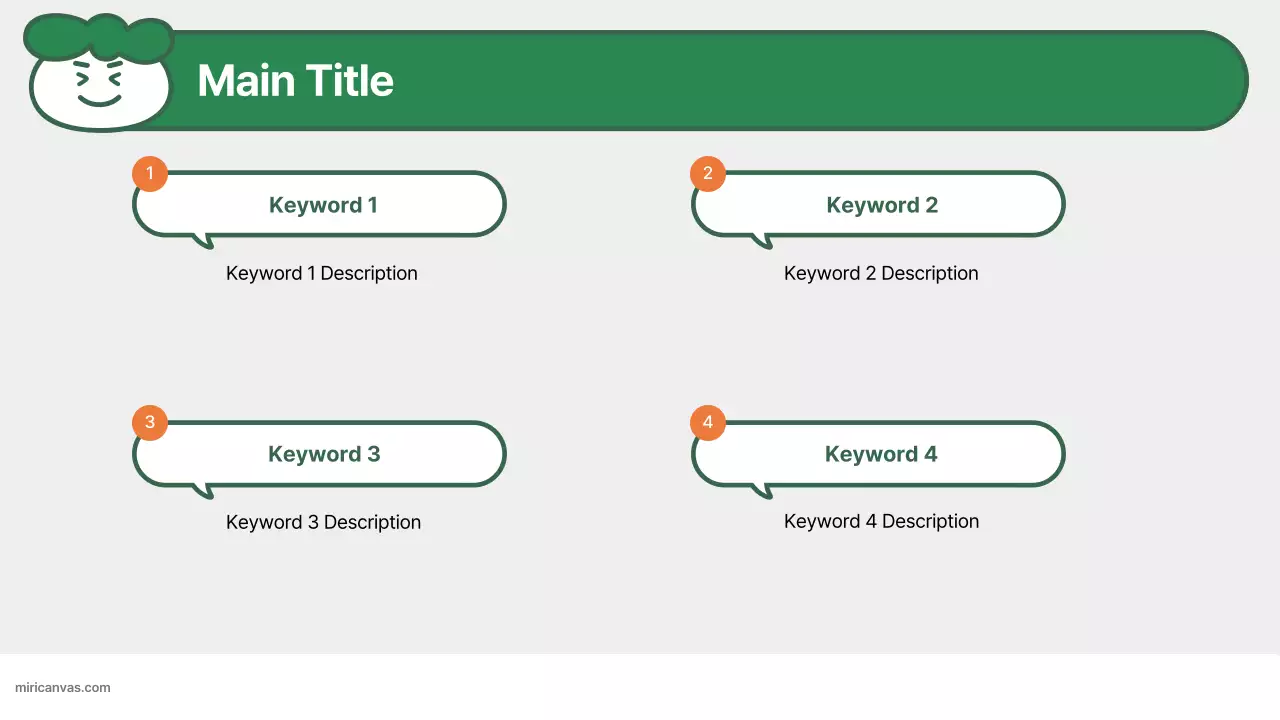 Main Title

1
Keyword 1
Keyword 1 Description

2
Keyword 2
Keyword 2 Description

3
Keyword 3
Keyword 3 Description

4
Keyword 4
Keyword 4 Description

miricanvas.com